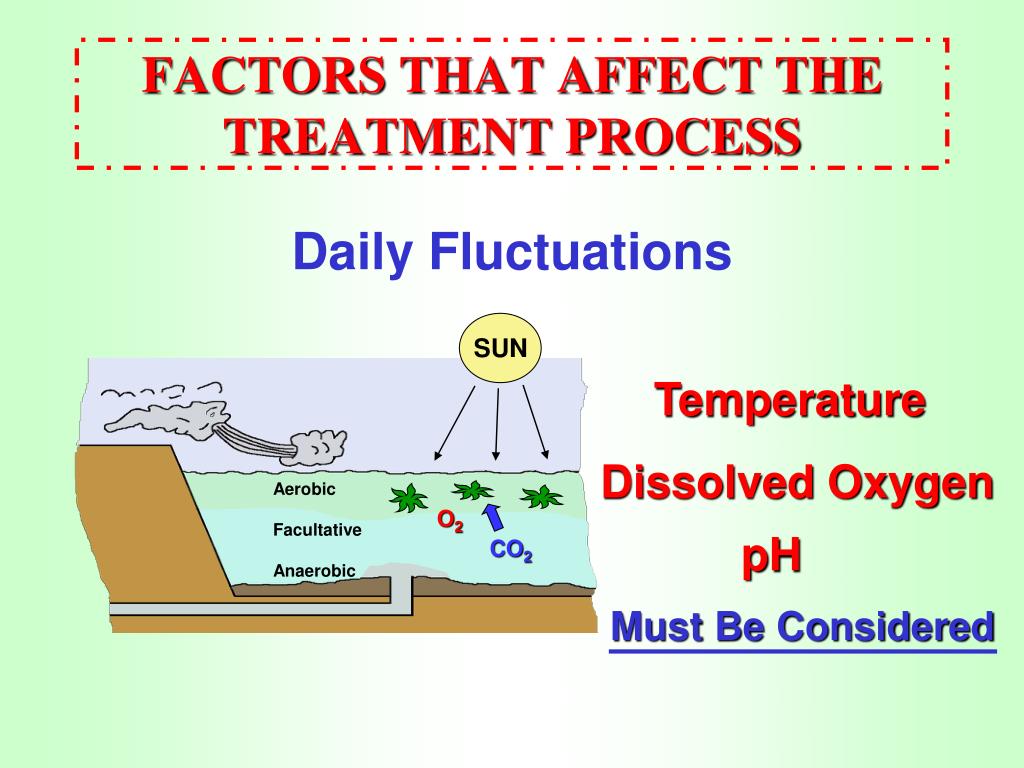 FACTORS THAT AFFECT THE TREATMENT PROCESS

Daily Fluctuations

SUN

Aerobic

Facultative

Anaerobic

$O_2$

$CO_2$

Temperature

Dissolved Oxygen

pH

Must Be Considered